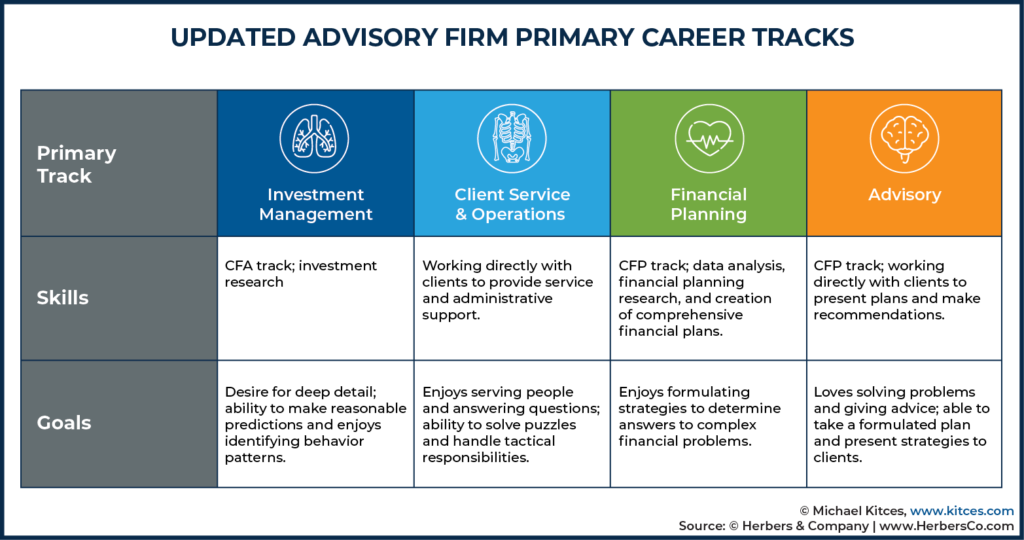 UPDATED ADVISORY FIRM PRIMARY CAREER TRACKS

| Primary Track | Investment Management | Client Service & Operations | Financial Planning | Advisory |
|---|---|---|---|---|
| Skills | CFA track; investment research | Working directly with clients to provide service and administrative support. | CFP track; data analysis, financial planning research, and creation of comprehensive financial plans. | CFP track; working directly with clients to present plans and make recommendations. |
| Goals | Desire for deep detail; ability to make reasonable predictions and enjoys identifying behavior patterns. | Enjoys serving people and answering questions; ability to solve puzzles and handle tactical responsibilities. | Enjoys formulating strategies to determine answers to complex financial problems. | Loves solving problems and giving advice; able to take a formulated plan and present strategies to clients. |

© Michael Kitces, www.kitces.com
Source: © Herbers & Company | www.HerbersCo.com